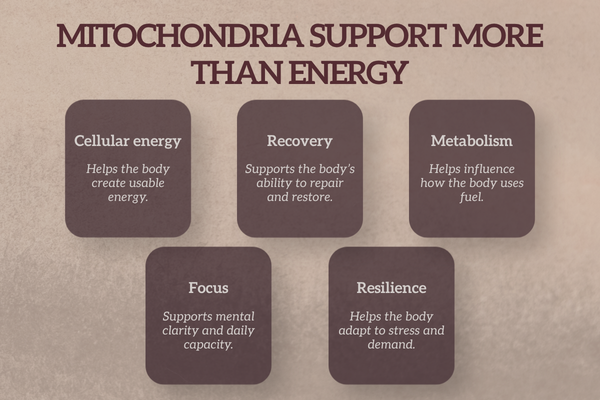 MITOCHONDRIA SUPPORT MORE THAN ENERGY

Cellular energy

Helps the body create usable energy.

Recovery

Supports the body's ability to repair and restore.

Metabolism

Helps influence how the body uses fuel.

Focus

Supports mental clarity and daily capacity.

Resilience

Helps the body adapt to stress and demand.